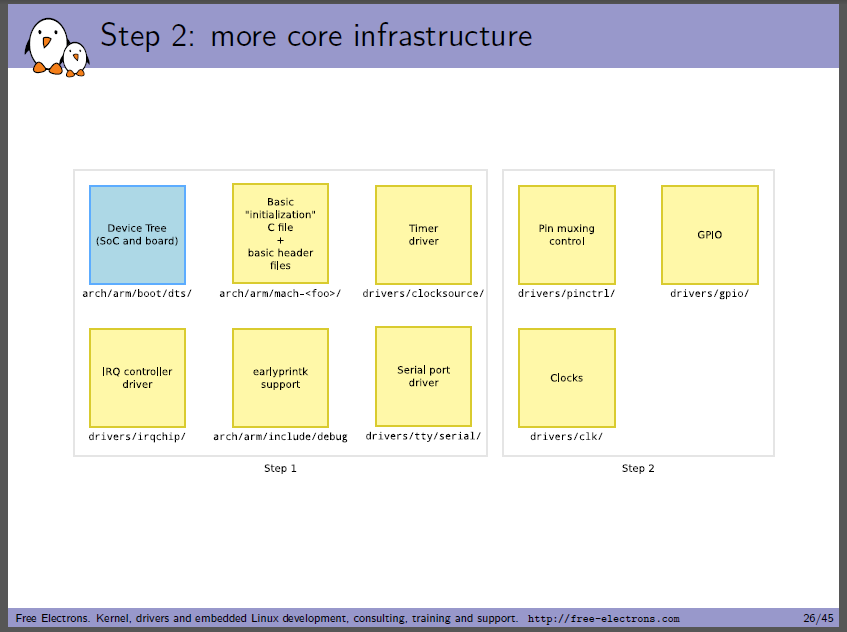 Step 2: more core infrastructure

Device Tree (SoC and board)
arch/arm/boot/dts/

Basic "initialization" C file + basic header files
arch/arm/mach-<foo>/

Timer driver
drivers/clocksource/

IRQ controller driver
drivers/irqchip/

earlyprintk support
arch/arm/include/debug

Serial port driver
drivers/tty/serial/

Step 1

Pin muxing control
drivers/pinctrl/

GPIO
drivers/gpio/

Clocks
drivers/clk/

Step 2

Free Electrons. Kernel, drivers and embedded Linux development, consulting, training and support. http://free-electrons.com 26/45